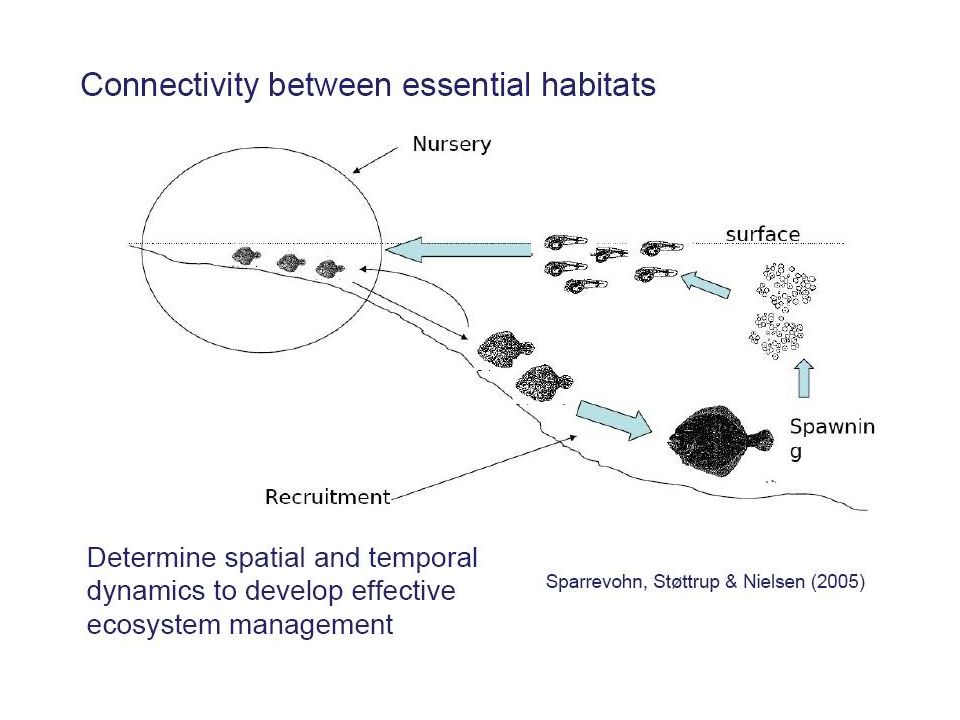 Connectivity between essential habitats

Nursery

surface

Spawnin g

Recruitment

Determine spatial and temporal dynamics to develop effective ecosystem management

Sparrevohn, Støttrup & Nielsen (2005)